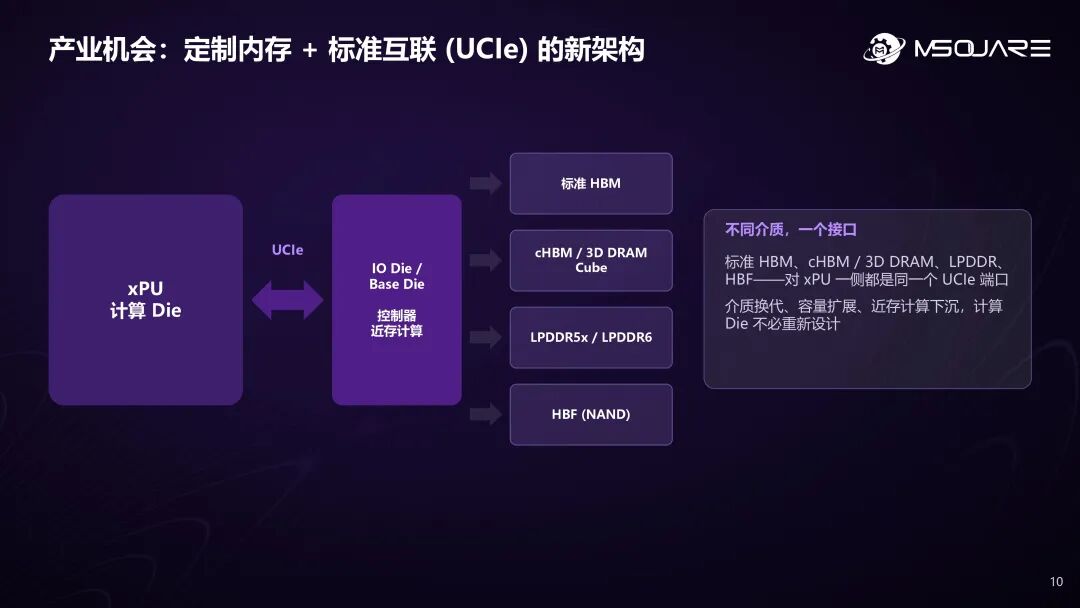 产业机会：定制内存 + 标准互联 (UCIe) 的新架构

MSQUARE

xPU
计算 Die

UCIe

IO Die /
Base Die

控制器
近存计算

标准 HBM

cHBM / 3D DRAM
Cube

LPDDR5x / LPDDR6

HBF (NAND)

不同介质，一个接口

标准 HBM、cHBM / 3D DRAM、LPDDR、HBF——对 xPU 一侧都是同一个 UCIe 端口

介质换代、容量扩展、近存计算下沉，计算 Die 不必重新设计

10